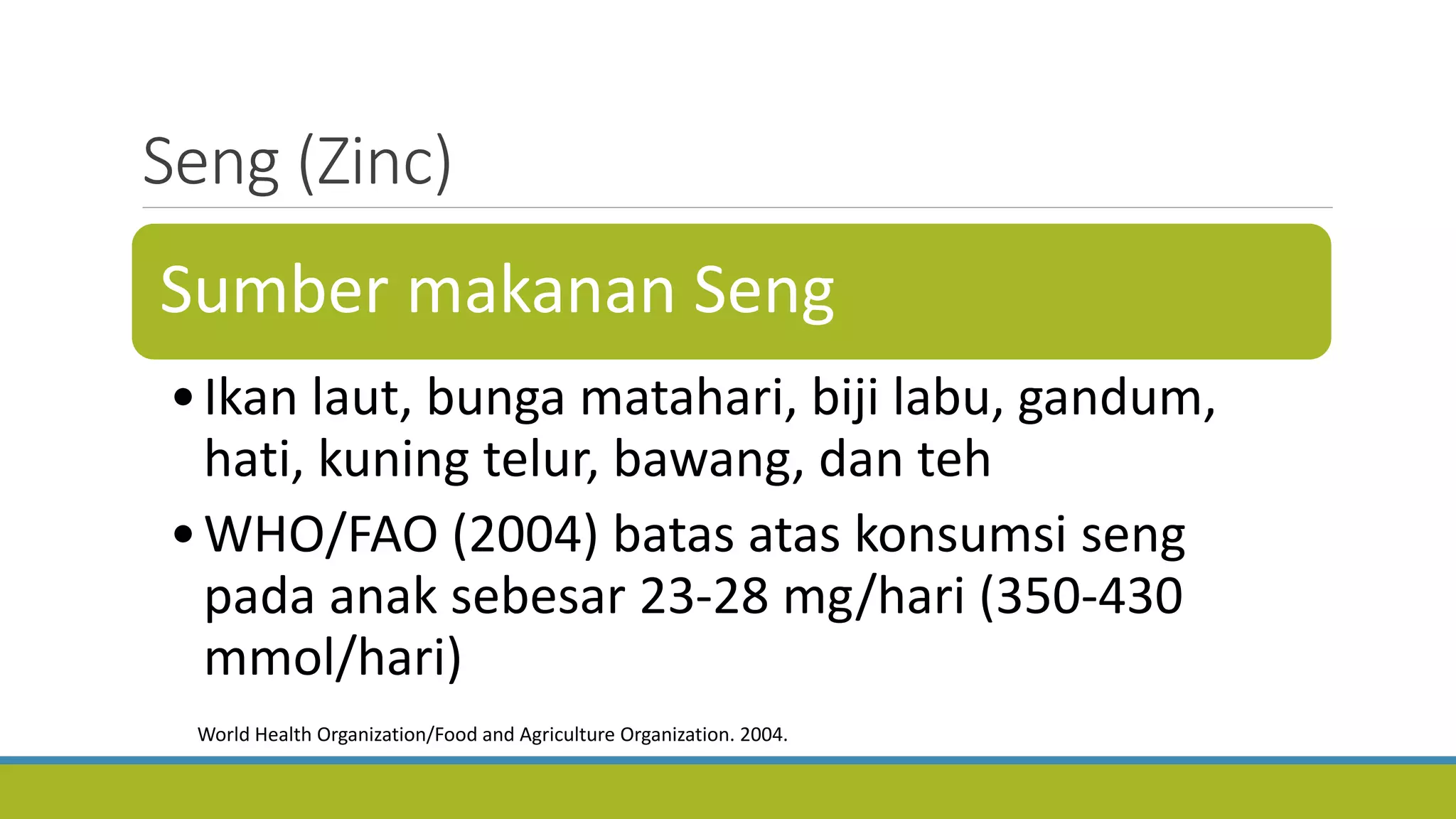 Seng (Zinc)

Sumber makanan Seng

• Ikan laut, bunga matahari, biji labu, gandum, hati, kuning telur, bawang, dan teh

• WHO/FAO (2004) batas atas konsumsi seng pada anak sebesar 23-28 mg/hari (350-430 mmol/hari)

World Health Organization/Food and Agriculture Organization. 2004.